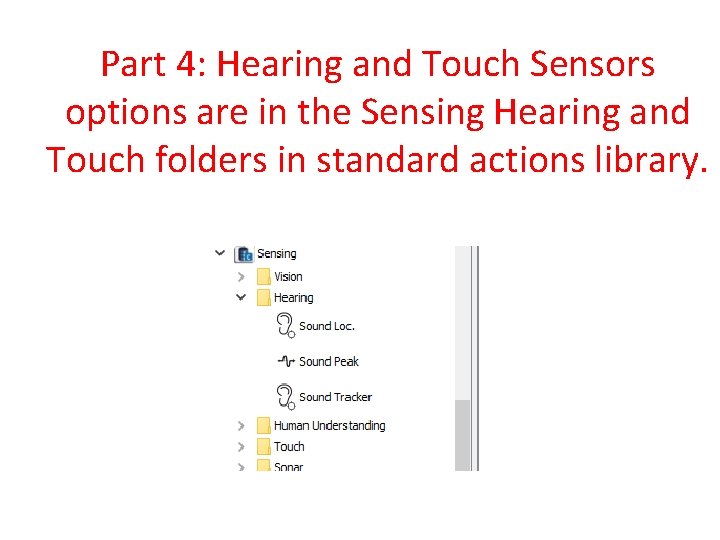 Part 4: Hearing and Touch Sensors options are in the Sensing Hearing and Touch folders in standard actions library.

Sensing
Vision
Hearing
Sound Loc.
Sound Peak
Sound Tracker
Human Understanding
Touch
Sonar